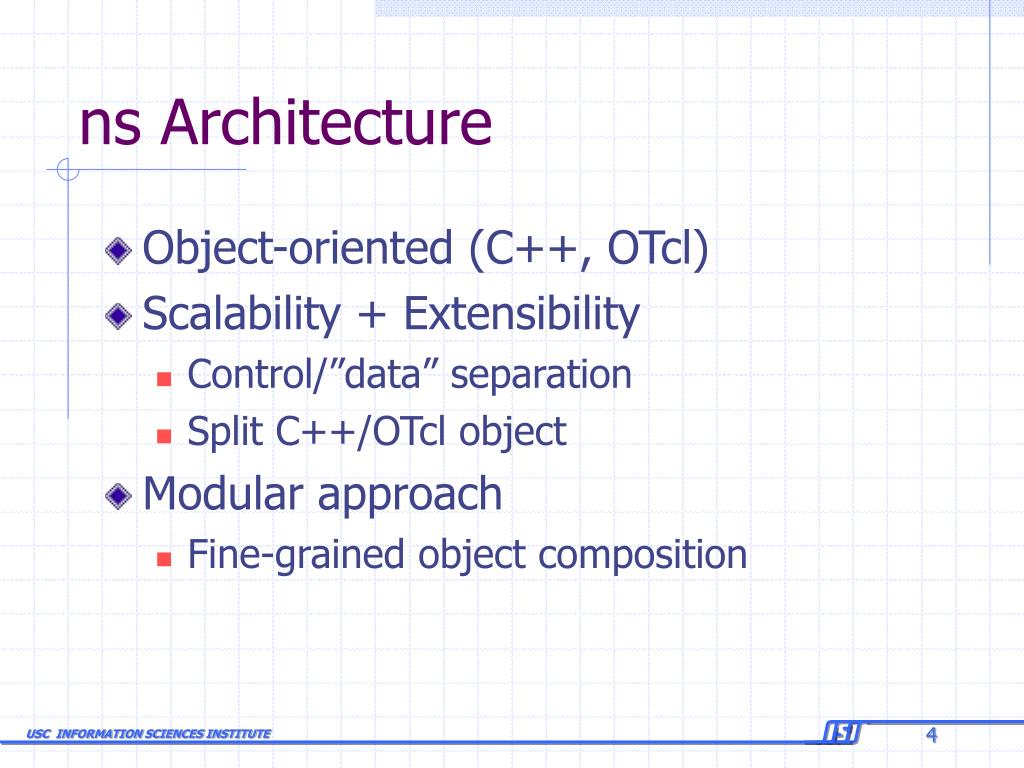 ns Architecture

Object-oriented (C++, OTcl)

Scalability + Extensibility

Control/”data” separation

Split C++/OTcl object

Modular approach

Fine-grained object composition

USC INFORMATION SCIENCES INSTITUTE

ISI

4